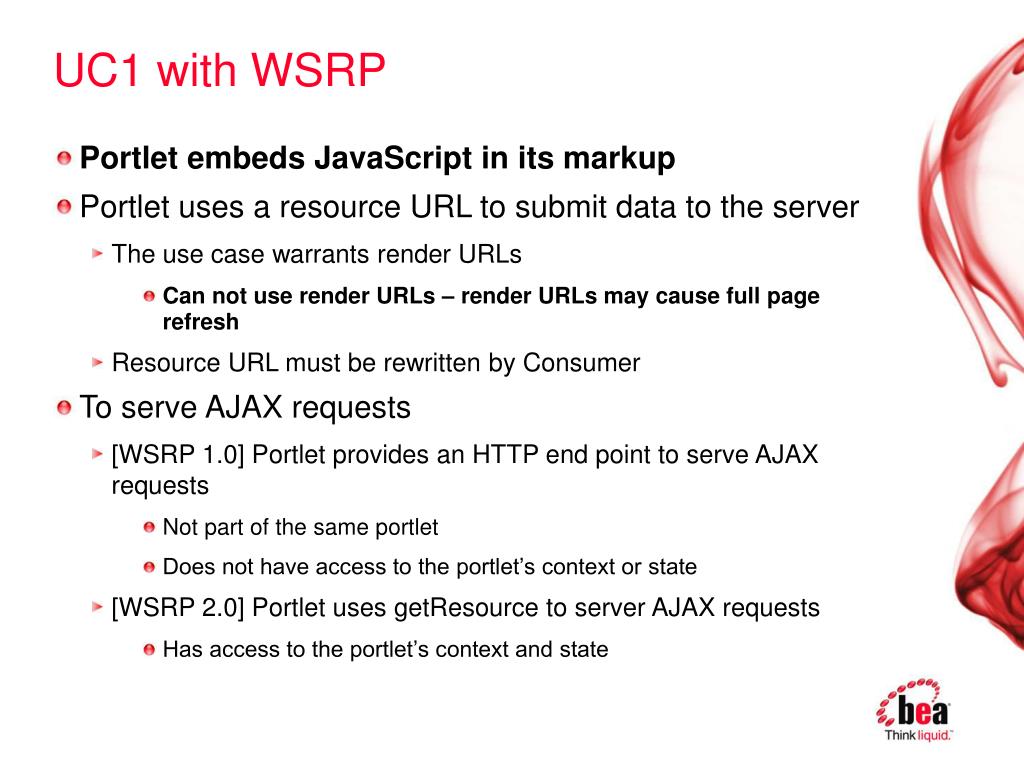 UC1 with WSRP

Portlet embeds JavaScript in its markup

Portlet uses a resource URL to submit data to the server

The use case warrants render URLs

Can not use render URLs – render URLs may cause full page refresh

Resource URL must be rewritten by Consumer

To serve AJAX requests

[WSRP 1.0] Portlet provides an HTTP end point to serve AJAX requests

Not part of the same portlet

Does not have access to the portlet's context or state

[WSRP 2.0] Portlet uses getResource to server AJAX requests

Has access to the portlet's context and state

bea
Think liquid.